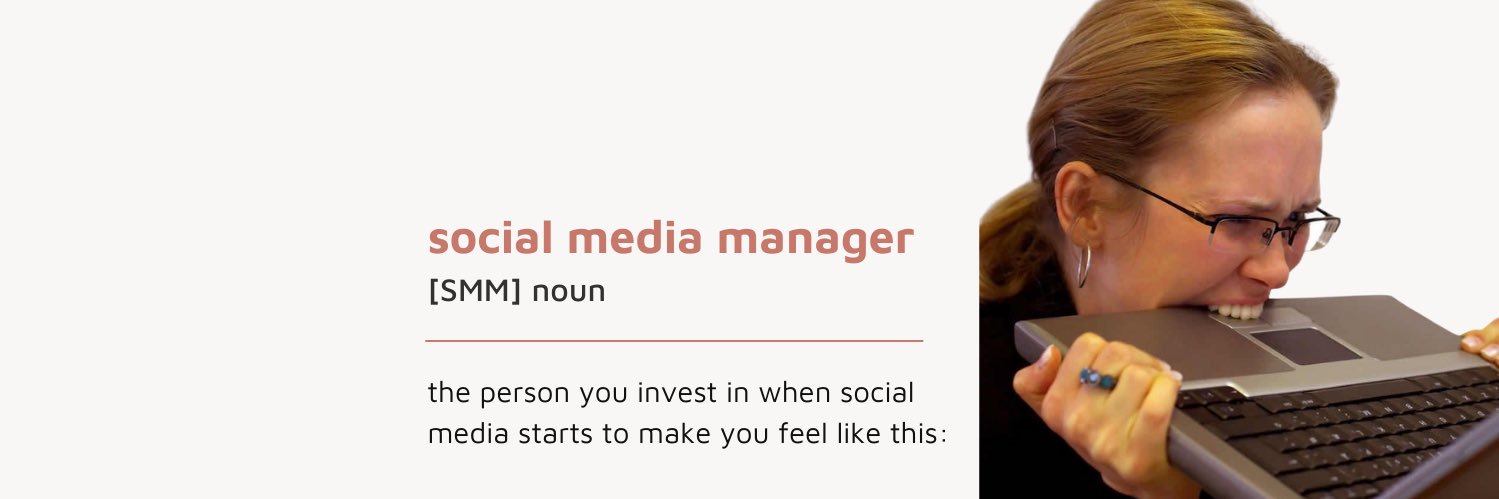 social media manager
[SMM] noun

the person you invest in when social media starts to make you feel like this: